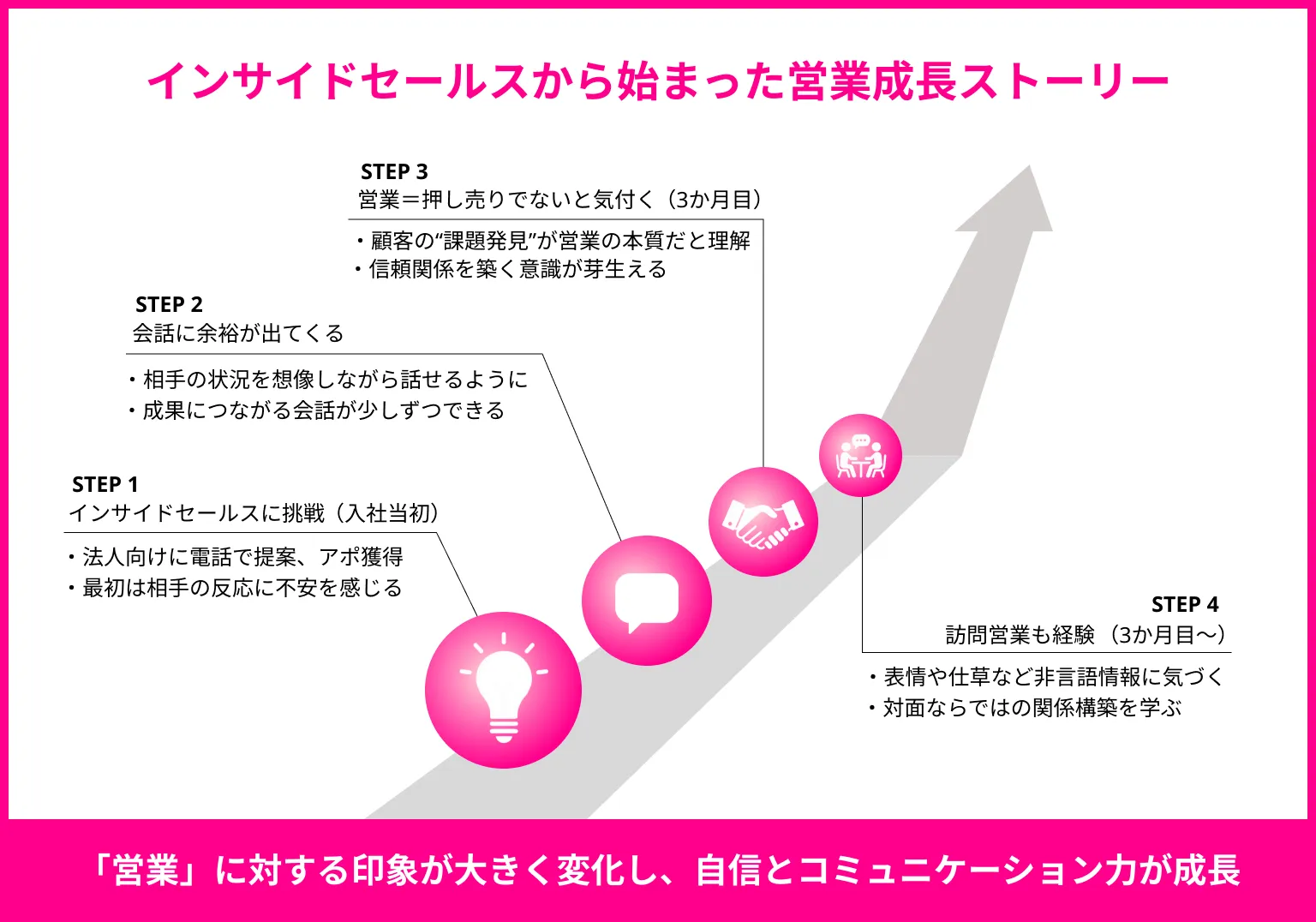 インサイドセールスから始まった営業成長ストーリー

STEP 3
営業＝押し売りでないと気付く（3か月目）

・顧客の“課題発見”が営業の本質だと理解
・信頼関係を築く意識が芽生える

STEP 2
会話に余裕が出てくる

・相手の状況を想像しながら話せるように
・成果につながる会話が少しずつできる

STEP 1
インサイドセールスに挑戦（入社当初）

・法人向けに電話で提案、アポ獲得
・最初は相手の反応に不安を感じる

STEP 4
訪問営業も経験（3か月目〜）

・表情や仕草など非言語情報に気づく
・対面ならではの関係構築を学ぶ

「営業」に対する印象が大きく変化し、自信とコミュニケーション力が成長